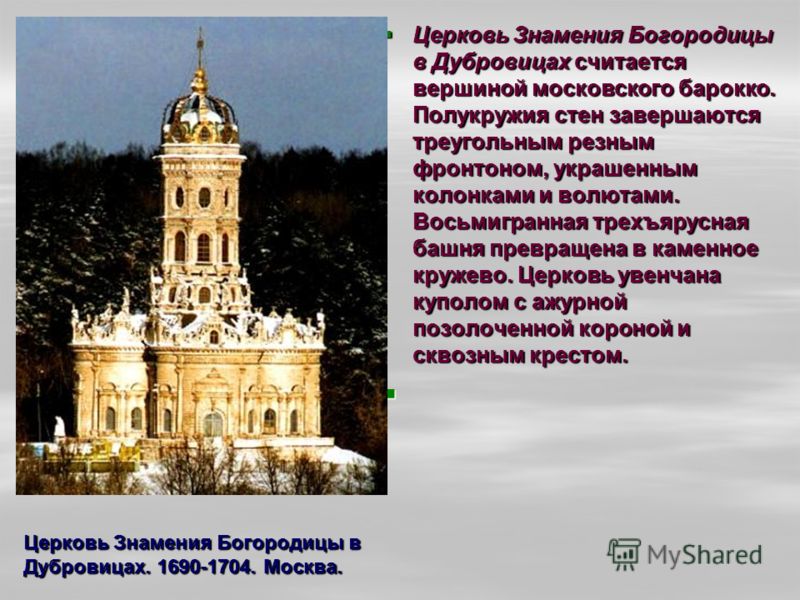 Церковь Знамения Богородицы в Дубровицах считается вершиной московского барокко. Полукружия стен завершаются треугольным резным фронтоном, украшенным колонками и волютами. Восьмигранная трехъярусная башня превращена в каменное кружево. Церковь увенчана куполом с ажурной позолоченной короной и сквозным крестом.

Церковь Знамения Богородицы в Дубровицах. 1690-1704. Москва.

MyShared